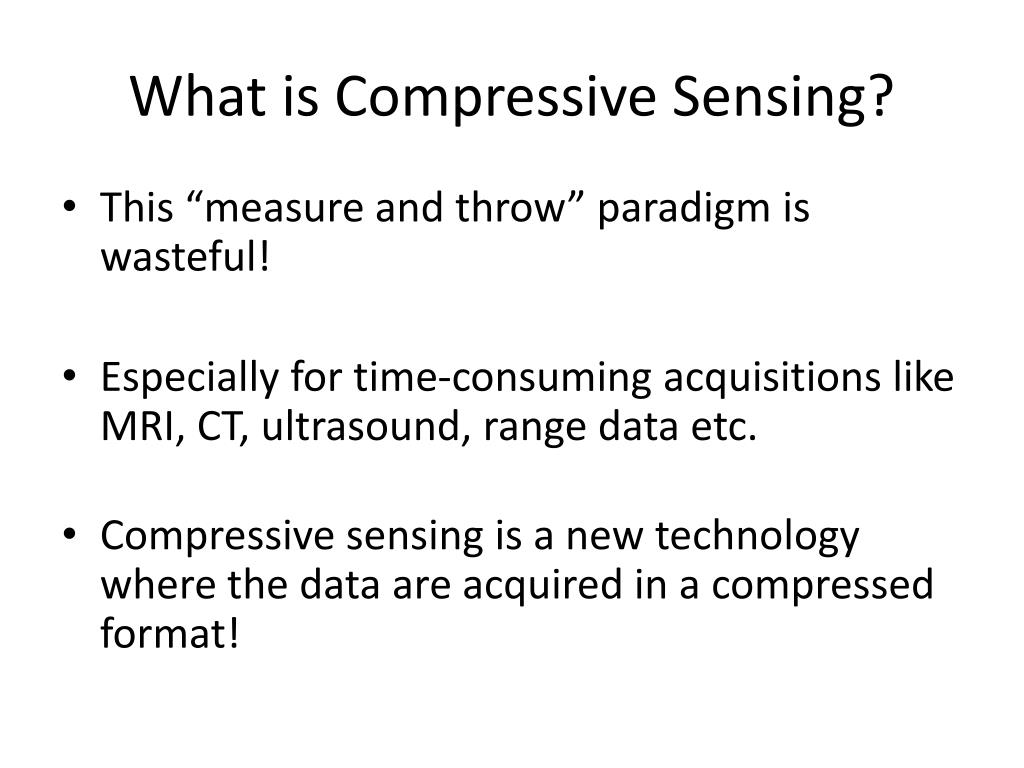 What is Compressive Sensing?

• This “measure and throw” paradigm is wasteful!

• Especially for time-consuming acquisitions like MRI, CT, ultrasound, range data etc.

• Compressive sensing is a new technology where the data are acquired in a compressed format!